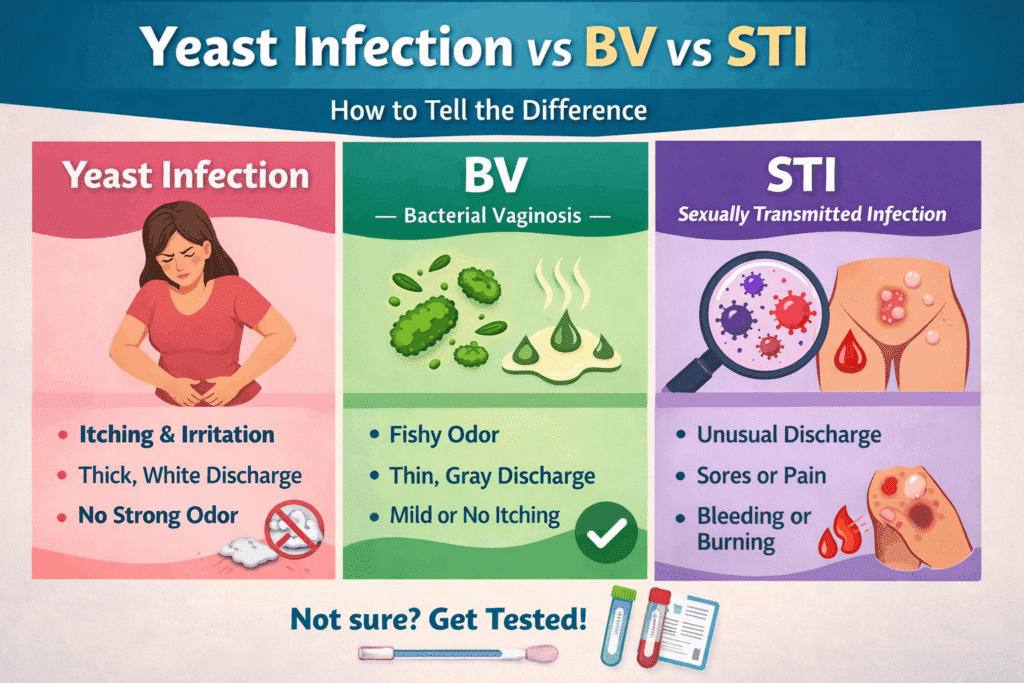 Yeast Infection vs BV vs STI

How to Tell the Difference

Yeast Infection

• Itching & Irritation
• Thick, White Discharge
• No Strong Odor

BV

— Bacterial Vaginosis —

• Fishy Odor
• Thin, Gray Discharge
• Mild or No Itching

STI

Sexually Transmitted Infection

• Unusual Discharge
• Sores or Pain
• Bleeding or Burning

Not sure? Get Tested!